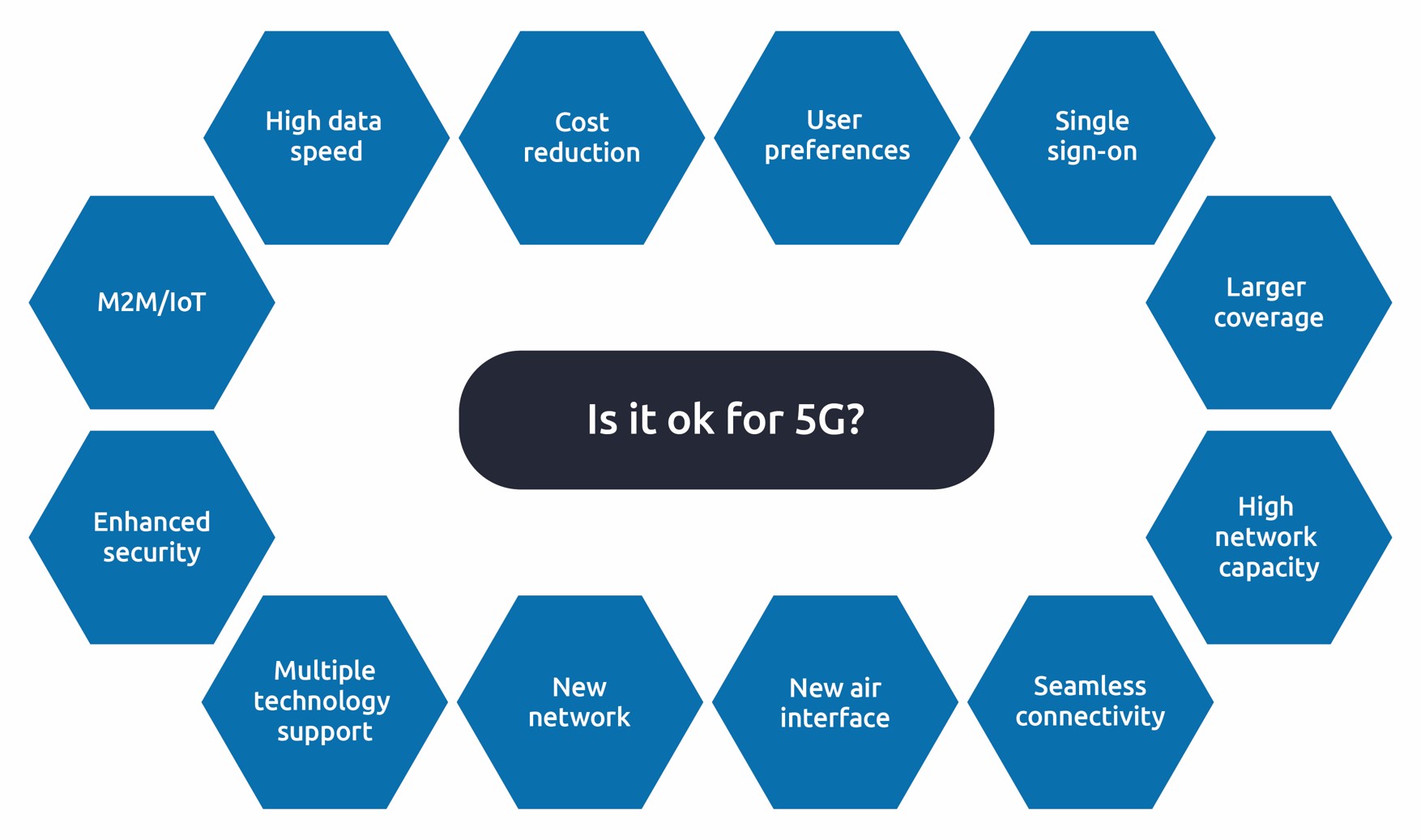 High data speed

Cost reduction

User preferences

Single sign-on

M2M/IoT

Larger coverage

Is it ok for 5G?

Enhanced security

High network capacity

Multiple technology support

New network

New air interface

Seamless connectivity